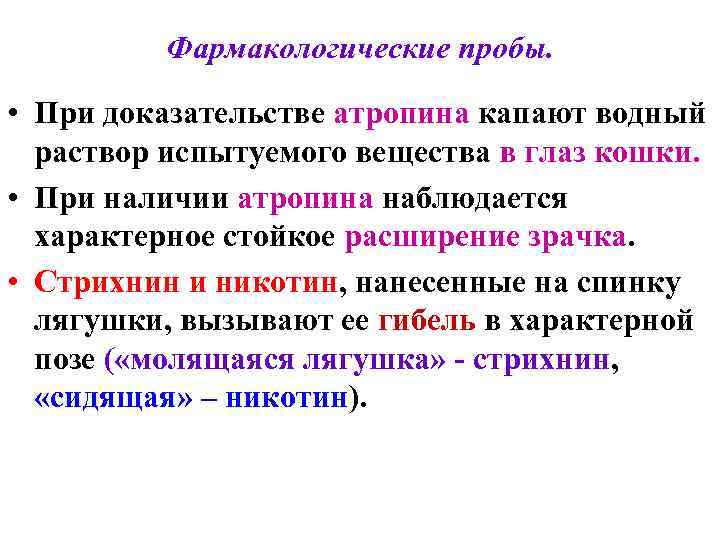 Фармакологические пробы.

• При доказательстве атропина капают водный раствор испытуемого вещества в глаз кошки.

• При наличии атропина наблюдается характерное стойкое расширение зрачка.

• Стрихнин и никотин, нанесенные на спинку лягушки, вызывают ее гибель в характерной позе («молящаяся лягушка» - стрихнин, «сидящая» – никотин).